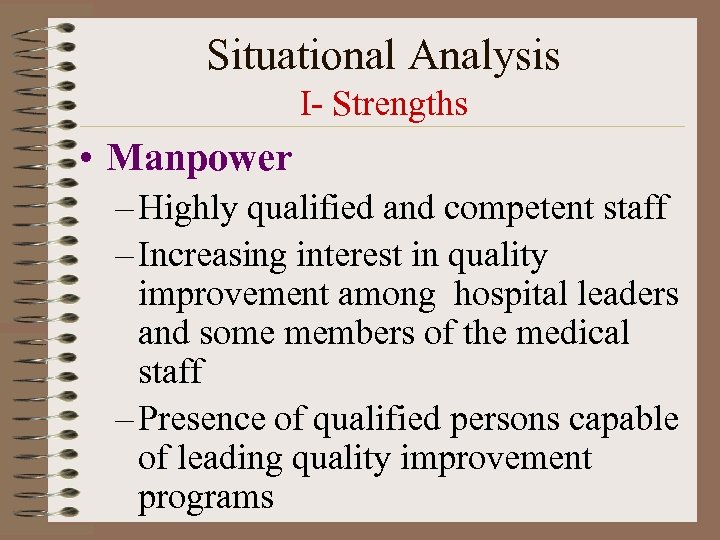 Situational Analysis
I- Strengths

• Manpower
– Highly qualified and competent staff
– Increasing interest in quality improvement among hospital leaders and some members of the medical staff
– Presence of qualified persons capable of leading quality improvement programs